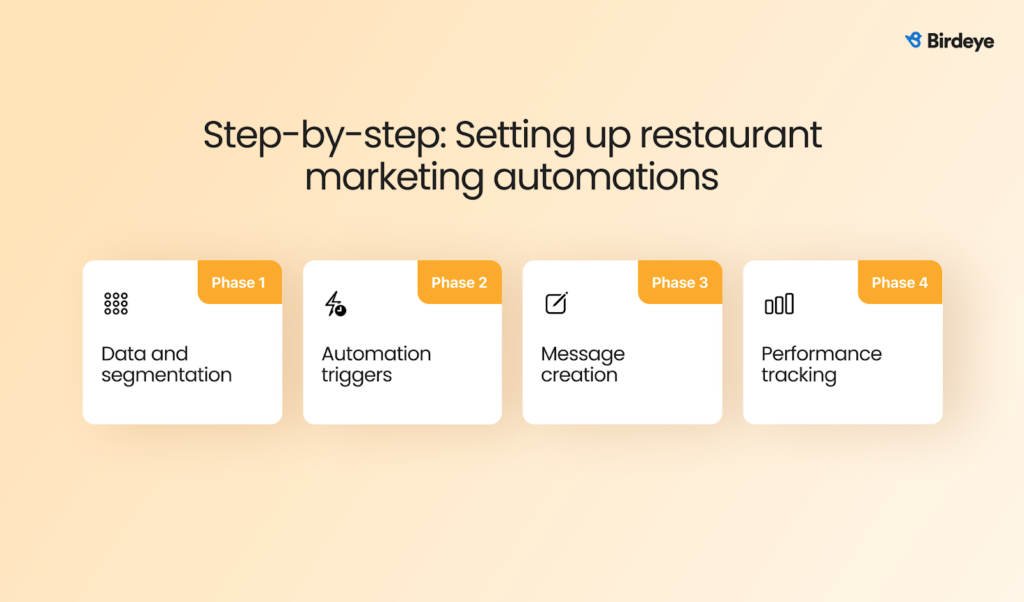 Birdeye

Step-by-step: Setting up restaurant marketing automations

Phase 1

Data and segmentation

Phase 2

Automation triggers

Phase 3

Message creation

Phase 4

Performance tracking